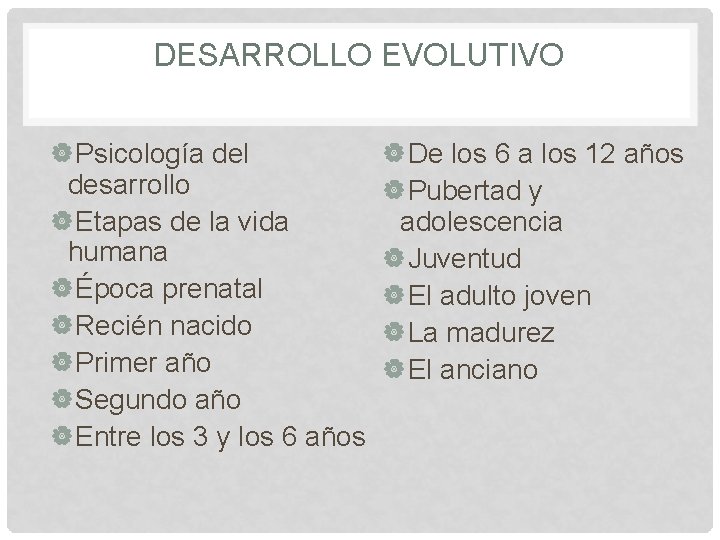 DESARROLLO EVOLUTIVO

Psicología del desarrollo
Etapas de la vida humana
Época prenatal
Recién nacido
Primer año
Segundo año
Entre los 3 y los 6 años

De los 6 a los 12 años
Pubertad y adolescencia
Juventud
El adulto joven
La madurez
El anciano